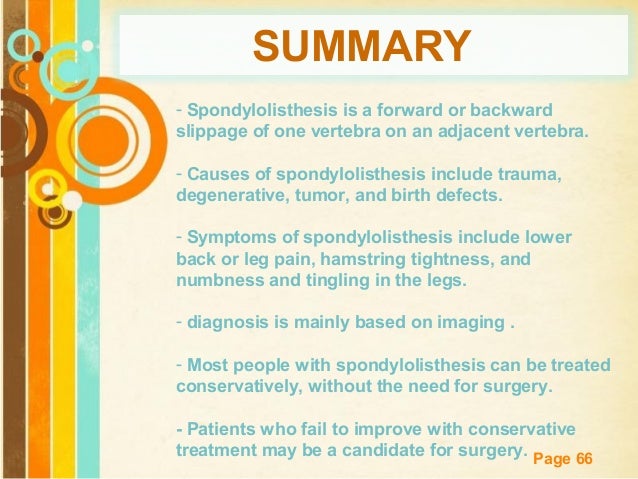 SUMMARY

- Spondylolisthesis is a forward or backward slippage of one vertebra on an adjacent vertebra.

- Causes of spondylolisthesis include trauma, degenerative, tumor, and birth defects.

- Symptoms of spondylolisthesis include lower back or leg pain, hamstring tightness, and numbness and tingling in the legs.

- diagnosis is mainly based on imaging .

- Most people with spondylolisthesis can be treated conservatively, without the need for surgery.

- Patients who fail to improve with conservative treatment may be a candidate for surgery.

Page 66